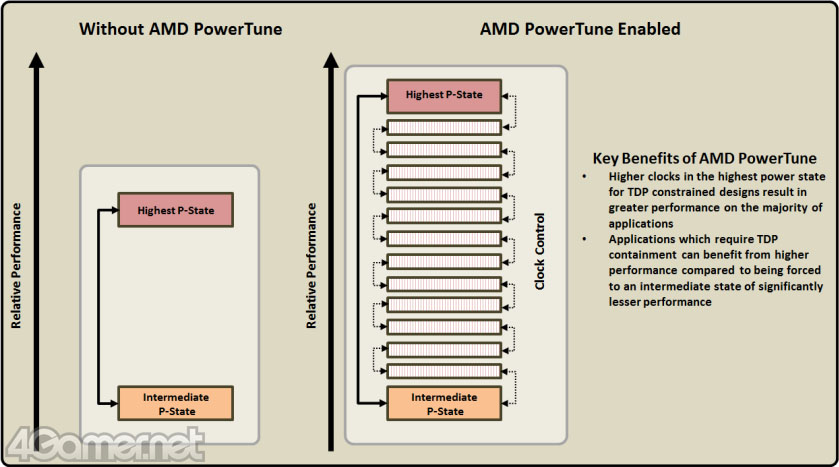 Without AMD PowerTune

Relative Performance

Highest P-State

Intermediate P-State

AMD PowerTune Enabled

Relative Performance

Highest P-State

Intermediate P-State

Clock Control

Key Benefits of AMD PowerTune

• Higher clocks in the highest power state for TDP constrained designs result in greater performance on the majority of applications
• Applications which require TDP containment can benefit from higher performance compared to being forced to an intermediate state of significantly lesser performance

4Gamer.net